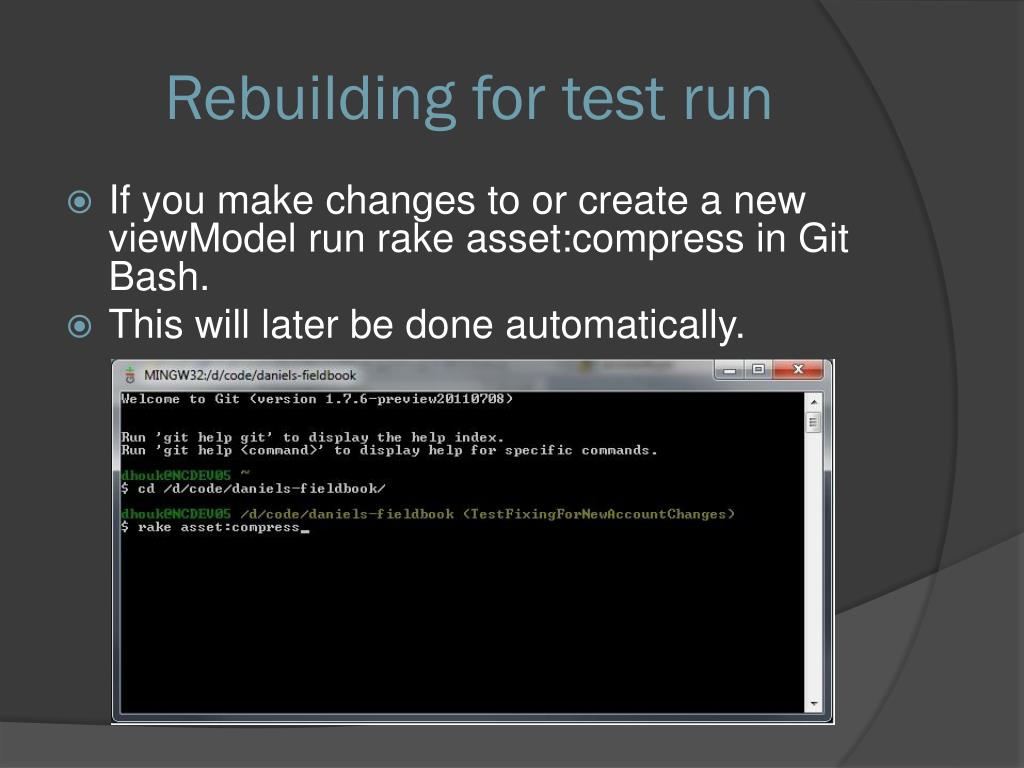 Rebuilding for test run

If you make changes to or create a new viewModel run rake asset:compress in Git Bash.

This will later be done automatically.

MINGW32:/d/code/daniels-fieldbook

Welcome to Git (version 1.7.6-preview20110708)

Run 'git help git' to display the help index.
Run 'git help <command>' to display help for specific commands.

dhouk@NCDEV05 ~
$ cd /d/code/daniels-fieldbook/

dhouk@NCDEV05 /d/code/daniels-fieldbook (TestFixingForNewAccountChanges)
$ rake asset:compress_